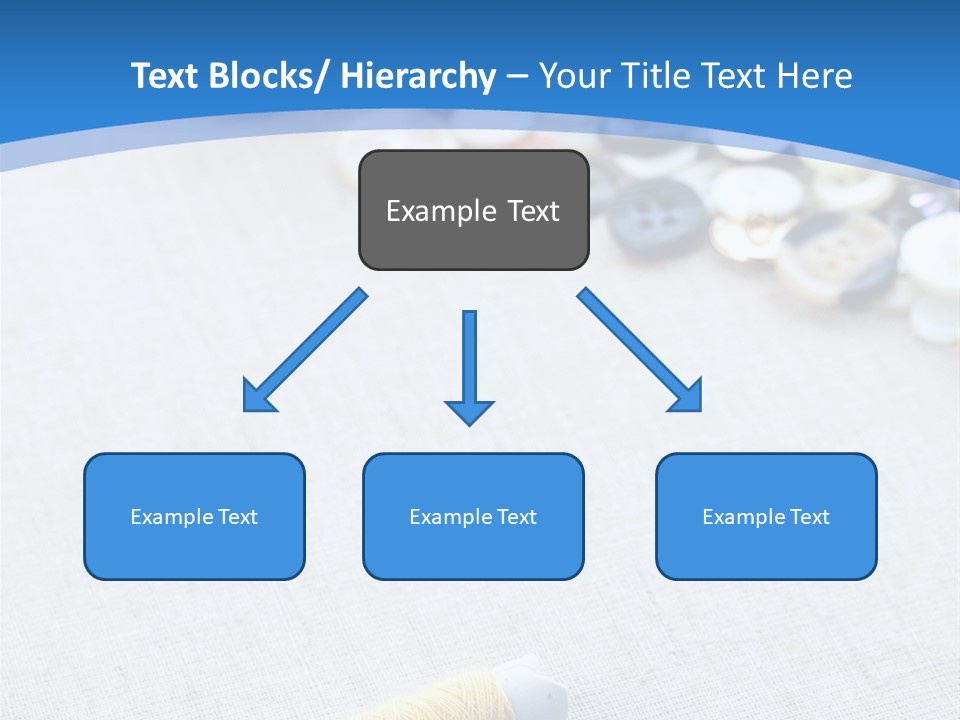 Text Blocks/ Hierarchy – Your Title Text Here

Example Text

Example Text

Example Text

Example Text